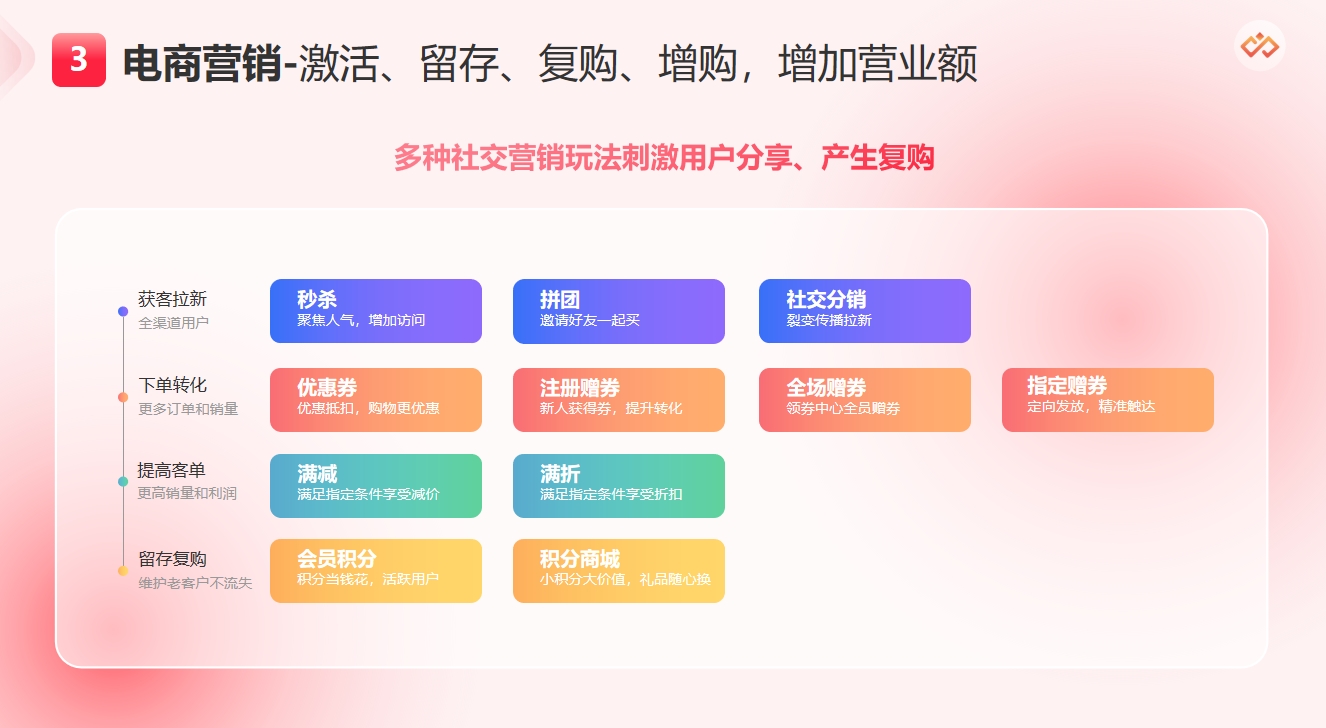 3 电商营销-激活、留存、复购、增购，增加营业额

多种社交营销玩法刺激用户分享、产生复购

获客拉新
全渠道用户

秒杀
聚焦人气，增加访问

拼团
邀请好友一起买

社交分销
裂变传播拉新

下单转化
更多订单和销量

优惠券
优惠抵扣，购物更优惠

注册赠券
新人获得券，提升转化

全场赠券
领券中心全员赠券

指定赠券
定向发放，精准触达

提高客单
更高销量和利润

满减
满足指定条件享受减价

满折
满足指定条件享受折扣

留存复购
维护老客户不流失

会员积分
积分当钱花，活跃用户

积分商城
小积分大价值，礼品随心换